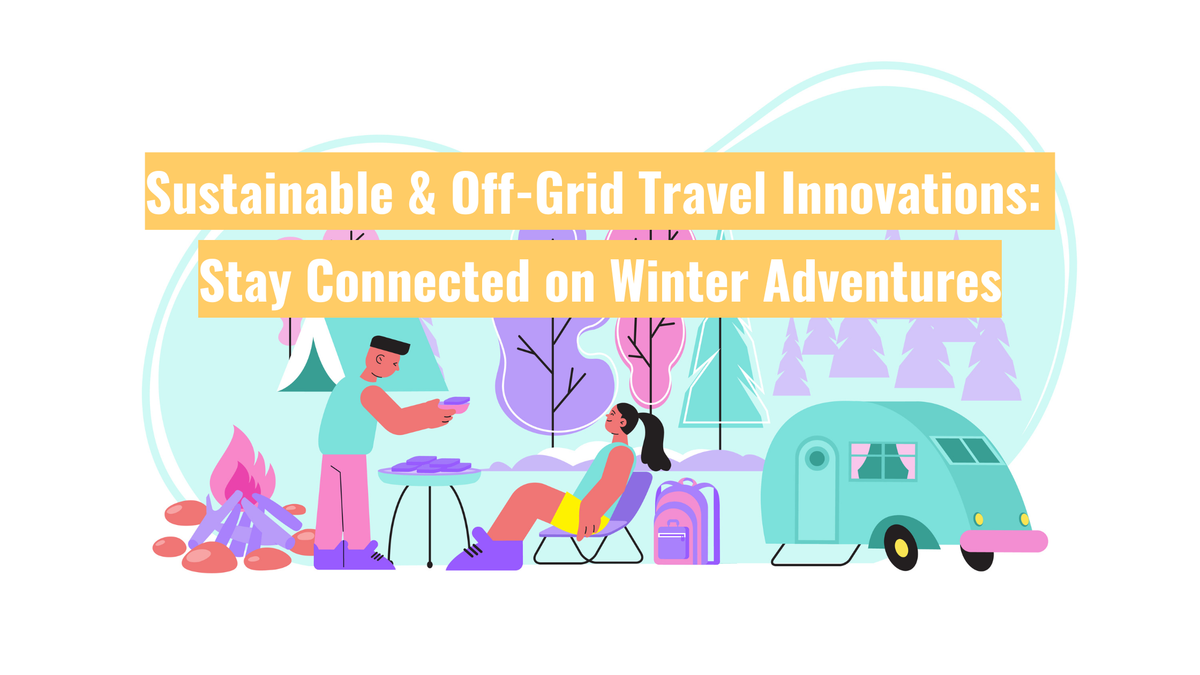 Sustainable & Off-Grid Travel Innovations:
Stay Connected on Winter Adventures